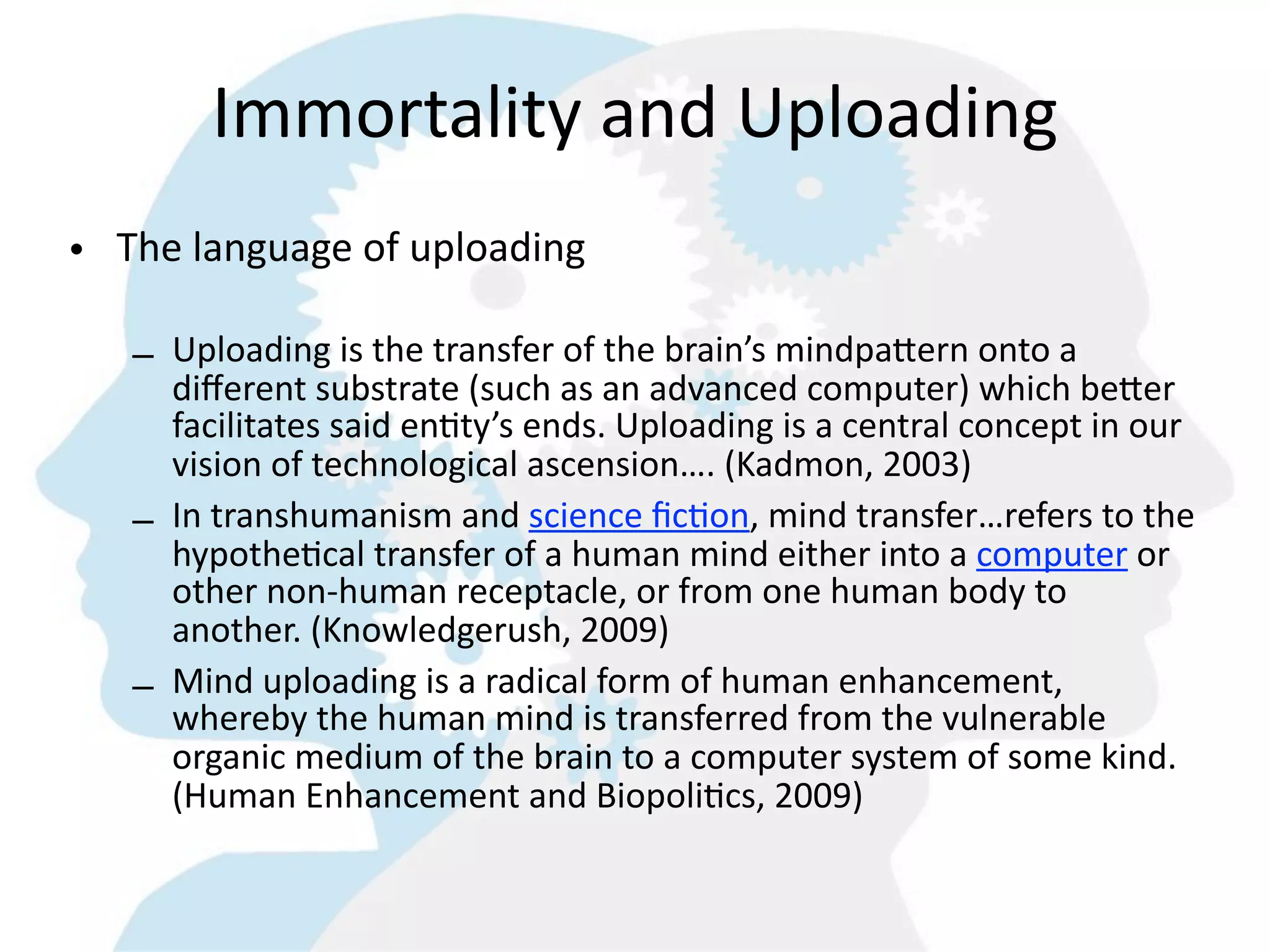 Immortality and Uploading

• The language of uploading

– Uploading is the transfer of the brain's mindpattern onto a different substrate (such as an advanced computer) which better facilitates said entity's ends. Uploading is a central concept in our vision of technological ascension…. (Kadmon, 2003)

– In transhumanism and science fiction, mind transfer…refers to the hypothetical transfer of a human mind either into a computer or other non-human receptacle, or from one human body to another. (Knowledgerush, 2009)

– Mind uploading is a radical form of human enhancement, whereby the human mind is transferred from the vulnerable organic medium of the brain to a computer system of some kind. (Human Enhancement and Biopolitics, 2009)